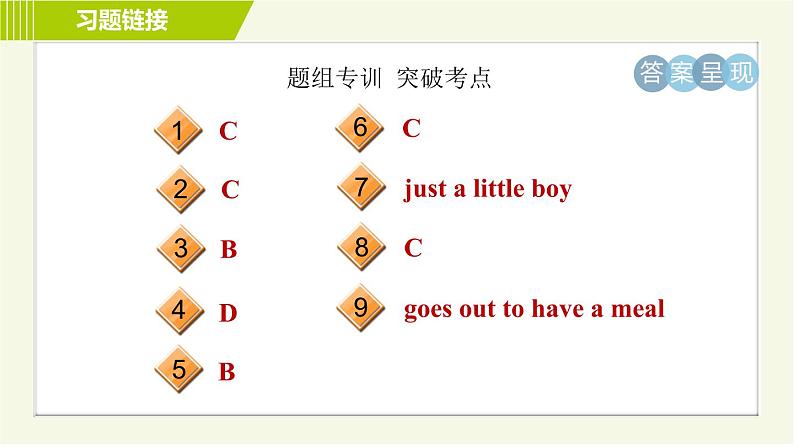 习题链接

题组专训 突破考点

答案呈现

1 C

2 C

3 B

4 D

5 B

6 C

7 just a little boy

8 C

9 goes out to have a meal